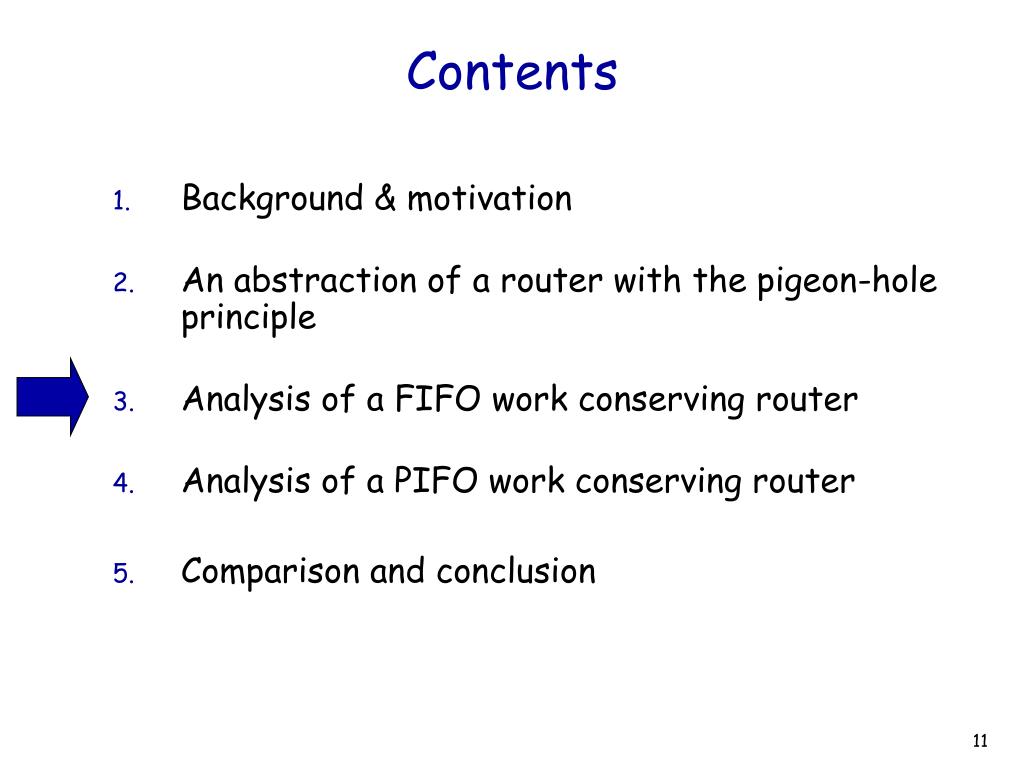 Contents

1. Background & motivation

2. An abstraction of a router with the pigeon-hole principle

3. Analysis of a FIFO work conserving router

4. Analysis of a PIFO work conserving router

5. Comparison and conclusion

11